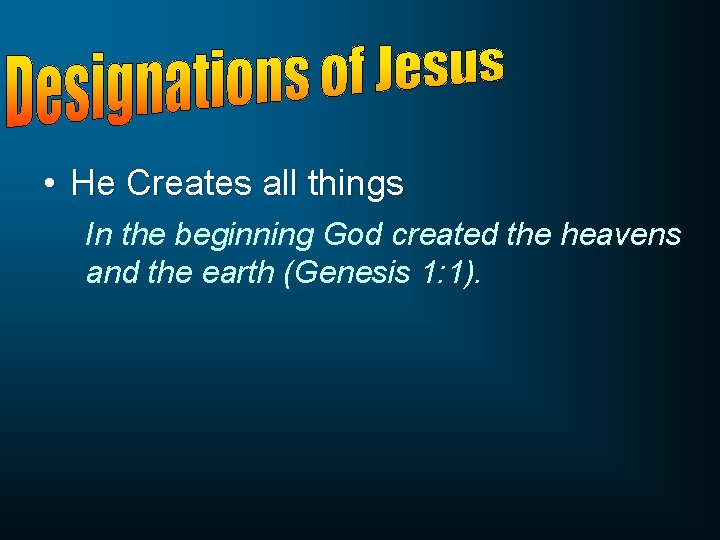 Designations of Jesus

• He Creates all things

In the beginning God created the heavens and the earth (Genesis 1:1).